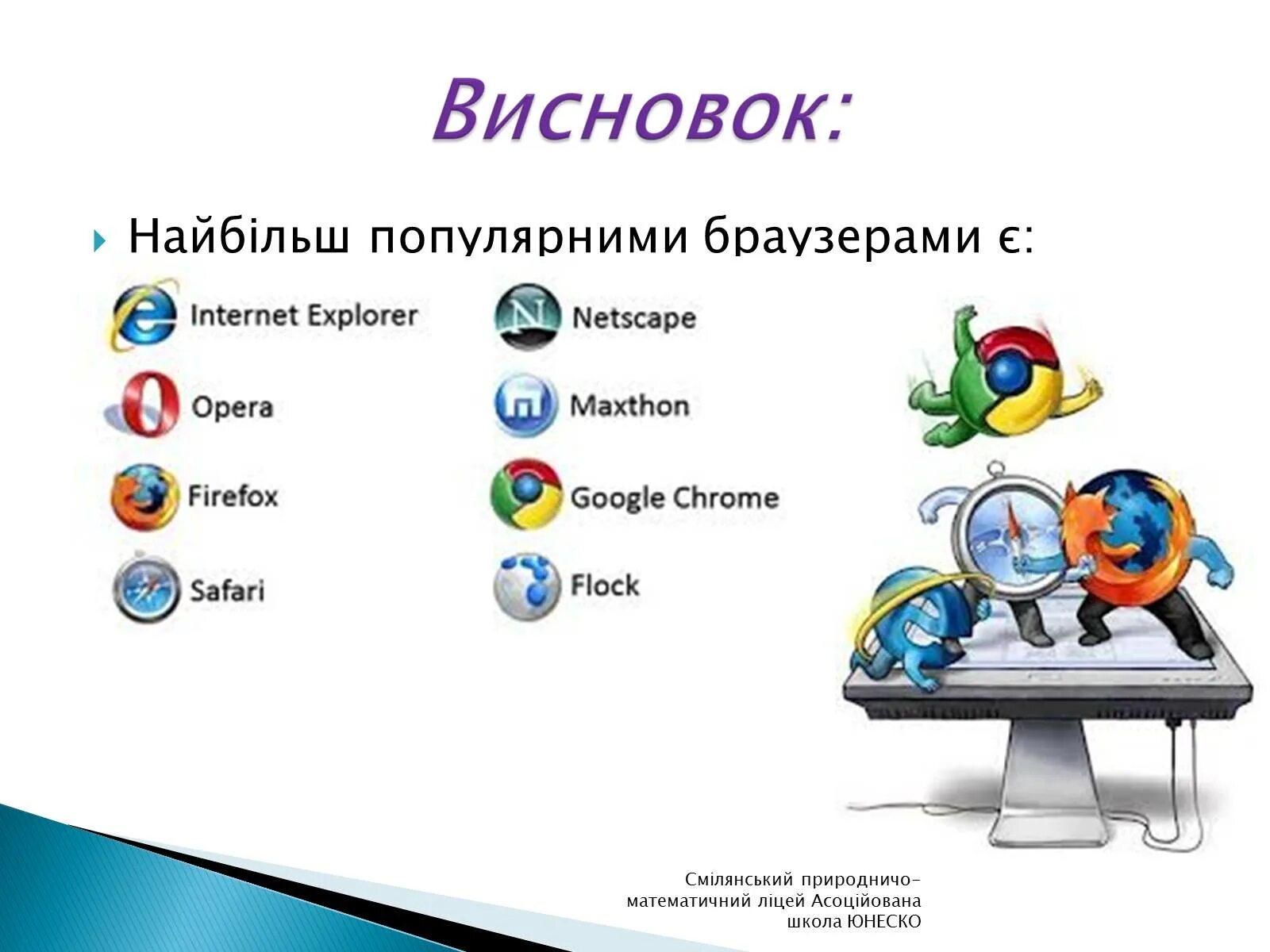 Висновок:

Найбільш популярними браузерами є:

Internet Explorer
Opera
Firefox
Safari

Netscape
Maxthon
Google Chrome
Flock

Смілянський природничо-математичний ліцей Асоційована школа ЮНЕСКО